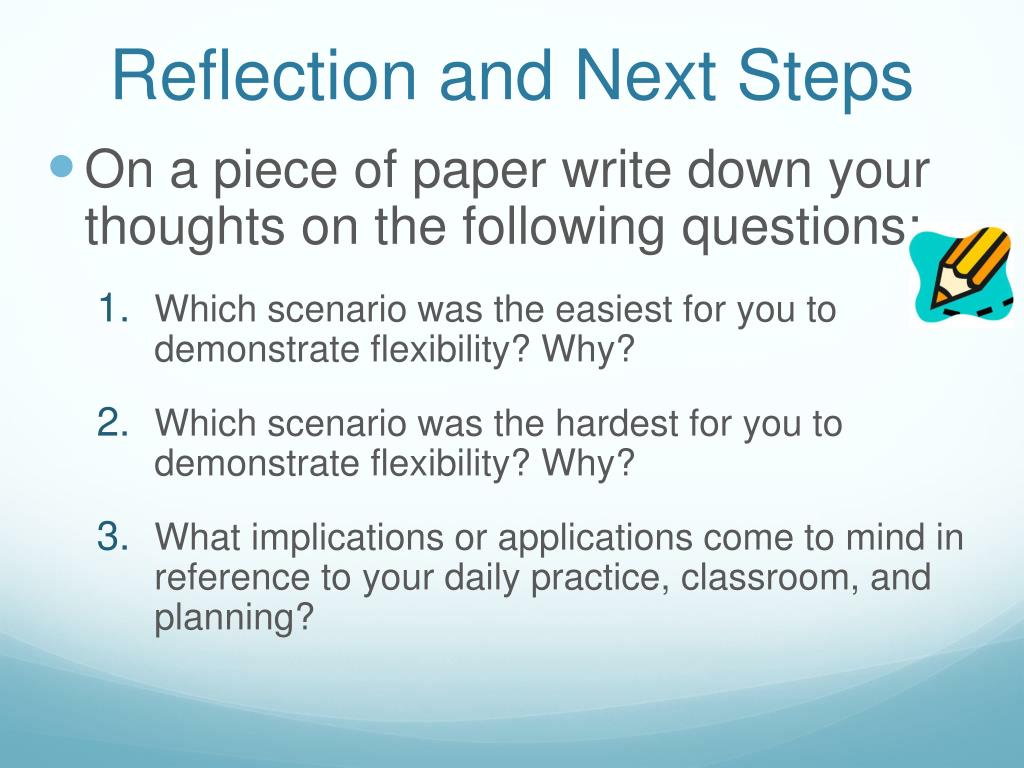 Reflection and Next Steps

On a piece of paper write down your thoughts on the following questions:

1. Which scenario was the easiest for you to demonstrate flexibility? Why?
2. Which scenario was the hardest for you to demonstrate flexibility? Why?
3. What implications or applications come to mind in reference to your daily practice, classroom, and planning?